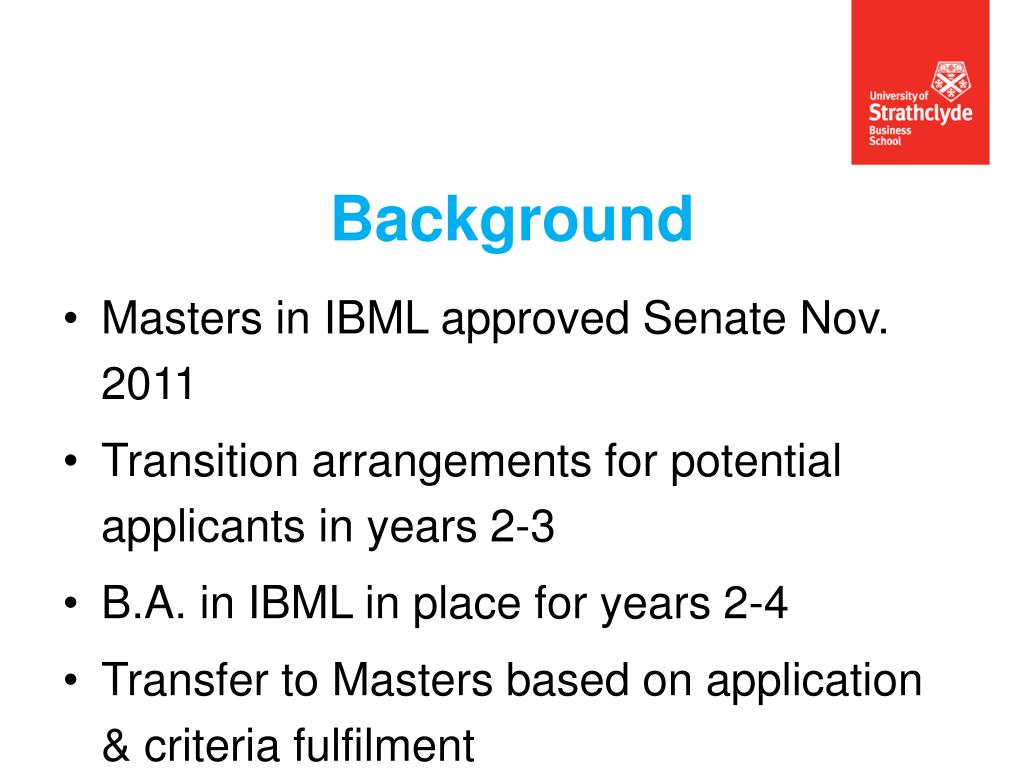 University of Strathclyde Business School

Background

• Masters in IBML approved Senate Nov. 2011
• Transition arrangements for potential applicants in years 2-3
• B.A. in IBML in place for years 2-4
• Transfer to Masters based on application & criteria fulfilment